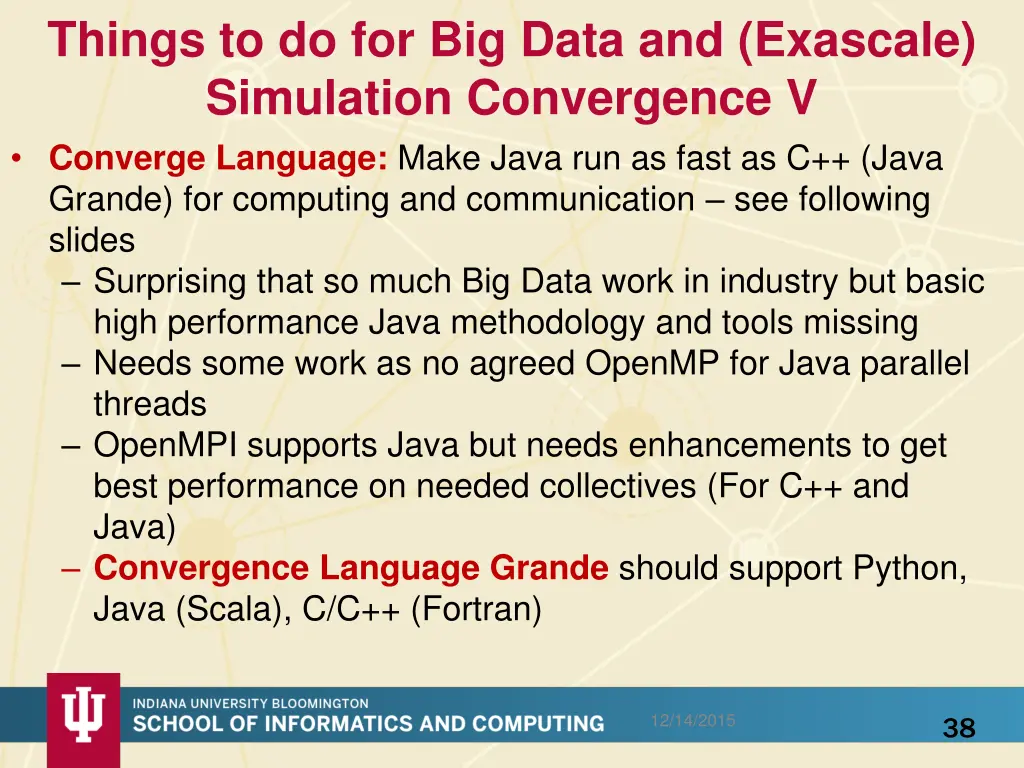 Things to do for Big Data and (Exascale) Simulation Convergence V

• Converge Language: Make Java run as fast as C++ (Java Grande) for computing and communication – see following slides
– Surprising that so much Big Data work in industry but basic high performance Java methodology and tools missing
– Needs some work as no agreed OpenMP for Java parallel threads
– OpenMPI supports Java but needs enhancements to get best performance on needed collectives (For C++ and Java)
– Convergence Language Grande should support Python, Java (Scala), C/C++ (Fortran)

INDIANA UNIVERSITY BLOOMINGTON
SCHOOL OF INFORMATICS AND COMPUTING

12/14/2015

38